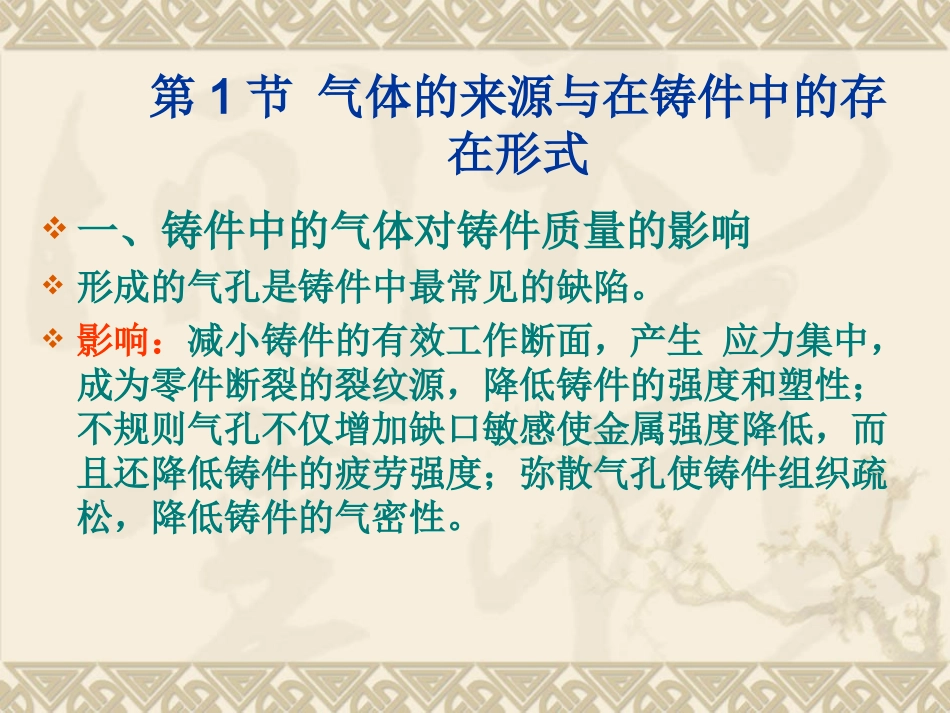 第 1 节 气体的来源与在铸件中的存在形式

❖ 一、铸件中的气体对铸件质量的影响

❖ 形成的气孔是铸件中最常见的缺陷。

❖ 影响：减小铸件的有效工作断面，产生 应力集中，成为零件断裂的裂纹源，降低铸件的强度和塑性；不规则气孔不仅增加缺口敏感使金属强度降低，而且还降低铸件的疲劳强度；弥散气孔使铸件组织疏松，降低铸件的气密性。